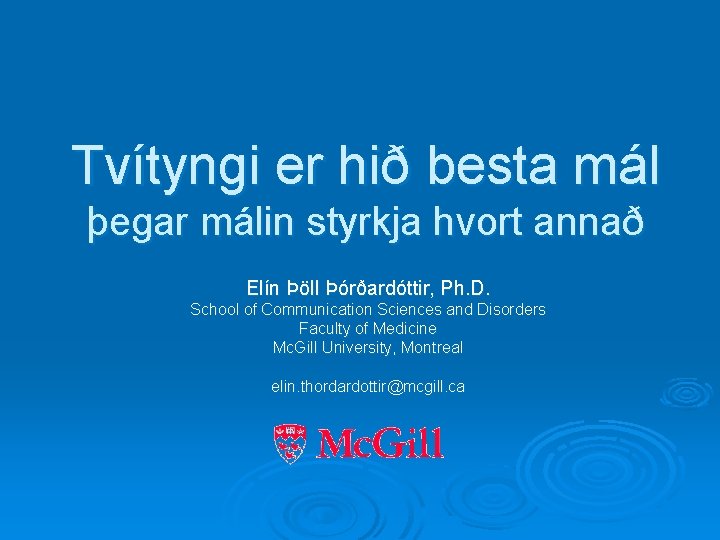 Tvítyngi er hið besta mál
þegar málin styrkja hvort annað

Elín Þöll Þórðardóttir, Ph.D.
School of Communication Sciences and Disorders
Faculty of Medicine
McGill University, Montreal

elin.thordardottir@mcgill.ca

McGill